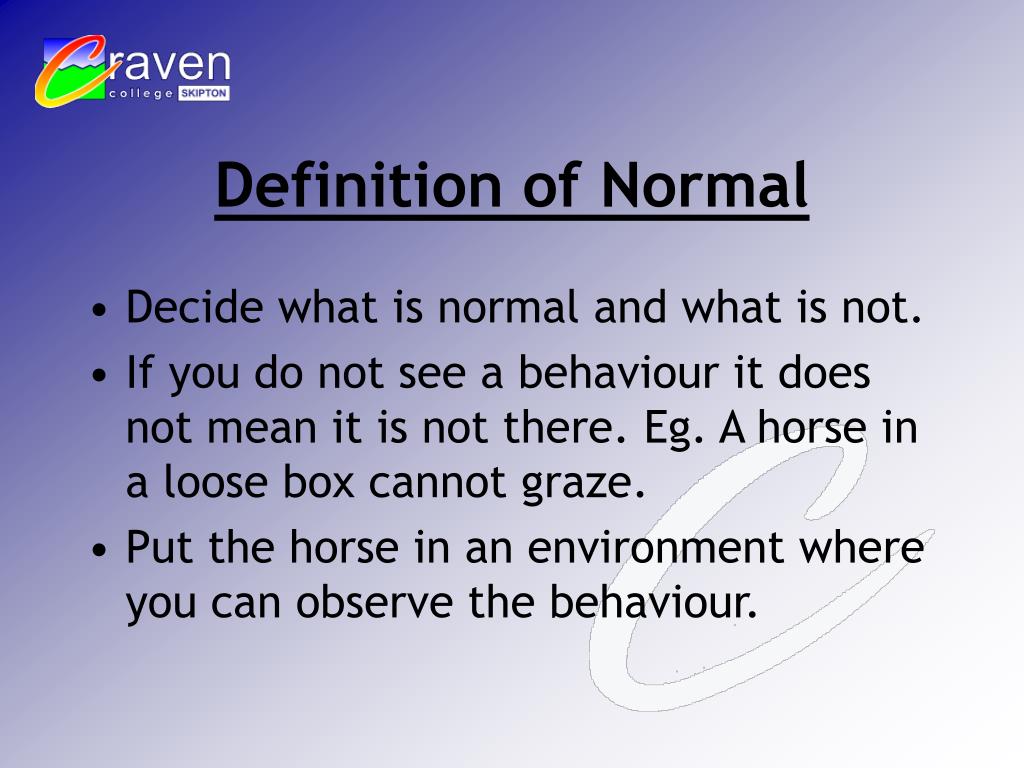 Craven college SKIPTON

Definition of Normal

• Decide what is normal and what is not.
• If you do not see a behaviour it does not mean it is not there. Eg. A horse in a loose box cannot graze.
• Put the horse in an environment where you can observe the behaviour.